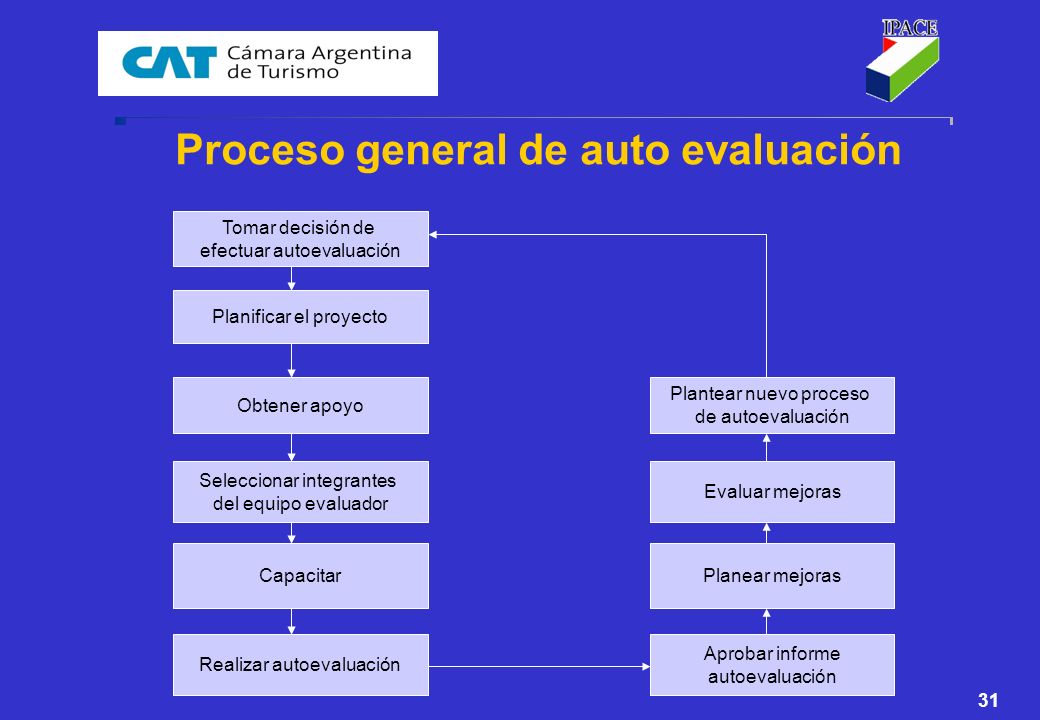 CAT Cámara Argentina de Turismo

IPACE

Proceso general de auto evaluación

Tomar decisión de efectuar autoevaluación

Planificar el proyecto

Obtener apoyo

Seleccionar integrantes del equipo evaluador

Capacitar

Realizar autoevaluación

Aprobar informe autoevaluación

Planear mejoras

Evaluar mejoras

Plantear nuevo proceso de autoevaluación

31